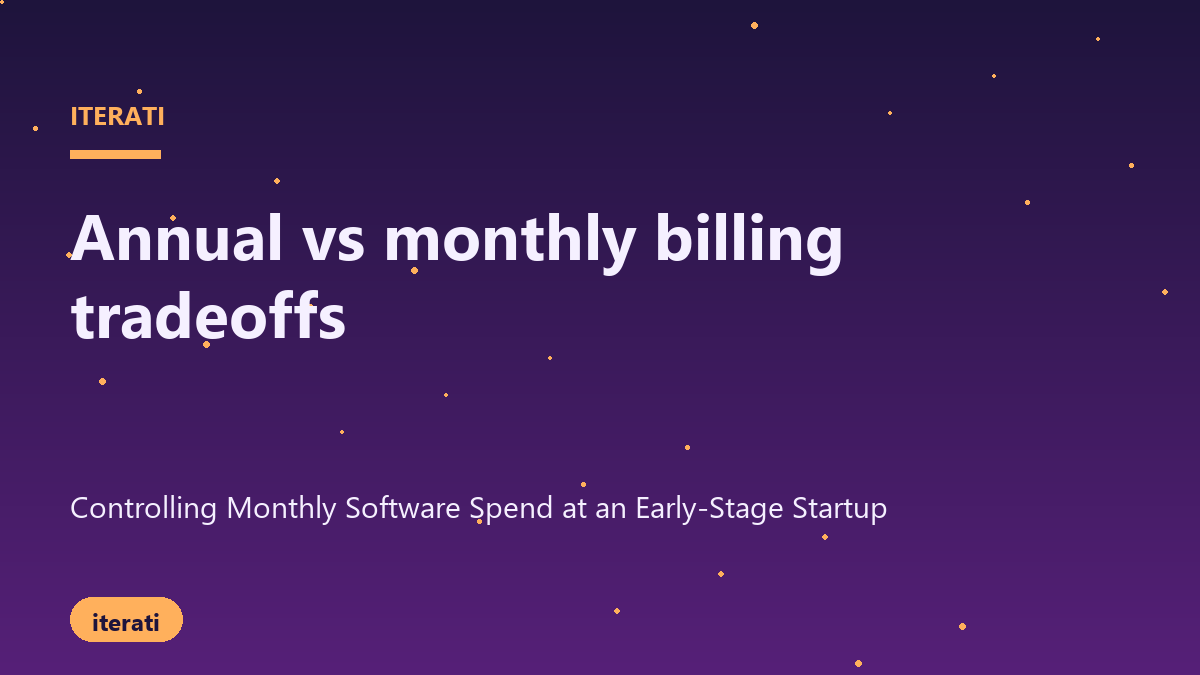 ITERATI

Annual vs monthly billing tradeoffs

Controlling Monthly Software Spend at an Early-Stage Startup

iterati